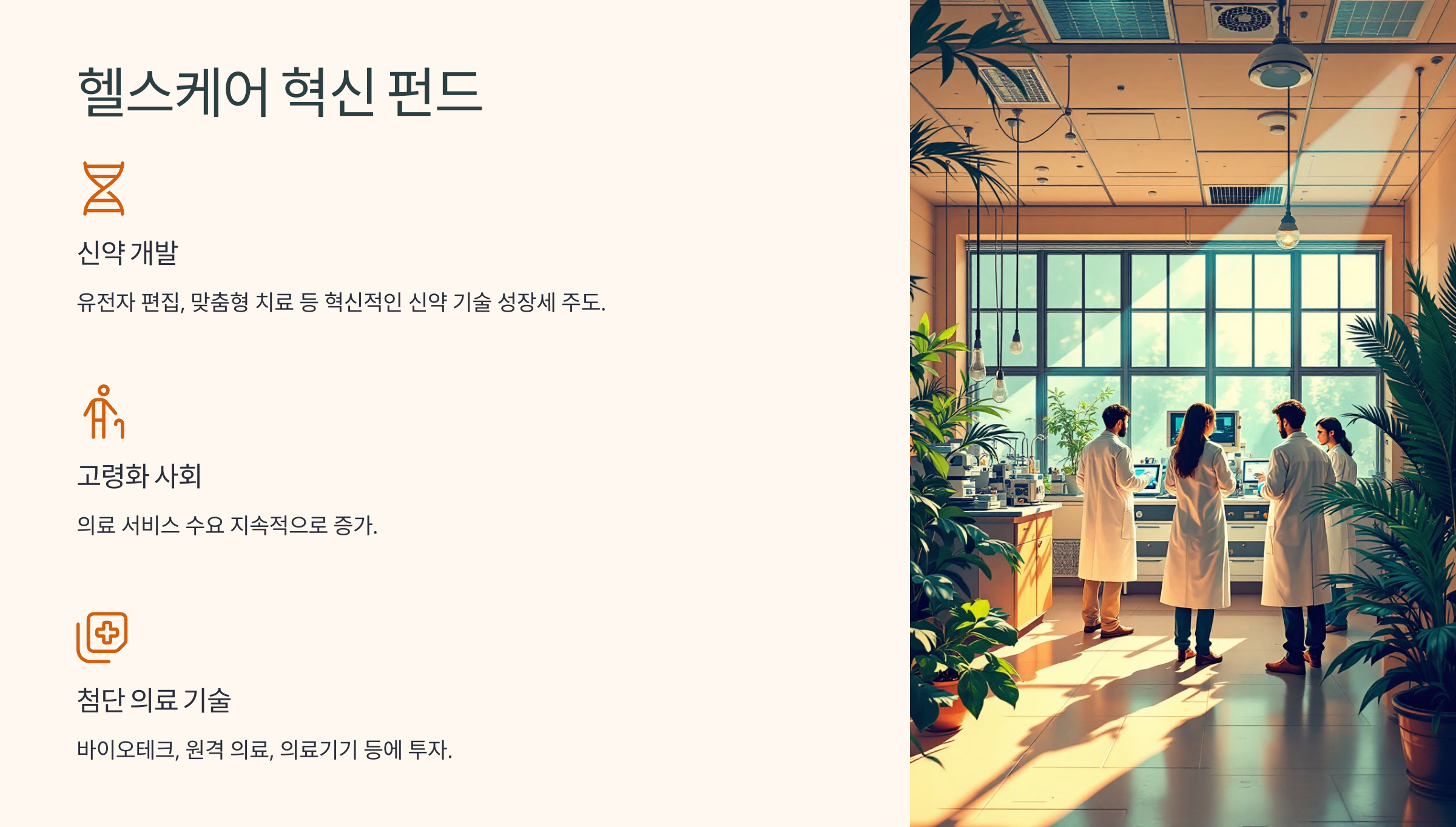 헬스케어 혁신 펀드

신약 개발

유전자 편집, 맞춤형 치료 등 혁신적인 신약 기술 성장세 주도.

고령화 사회

의료 서비스 수요 지속적으로 증가.

첨단 의료 기술

바이오테크, 원격 의료, 의료기기 등에 투자.